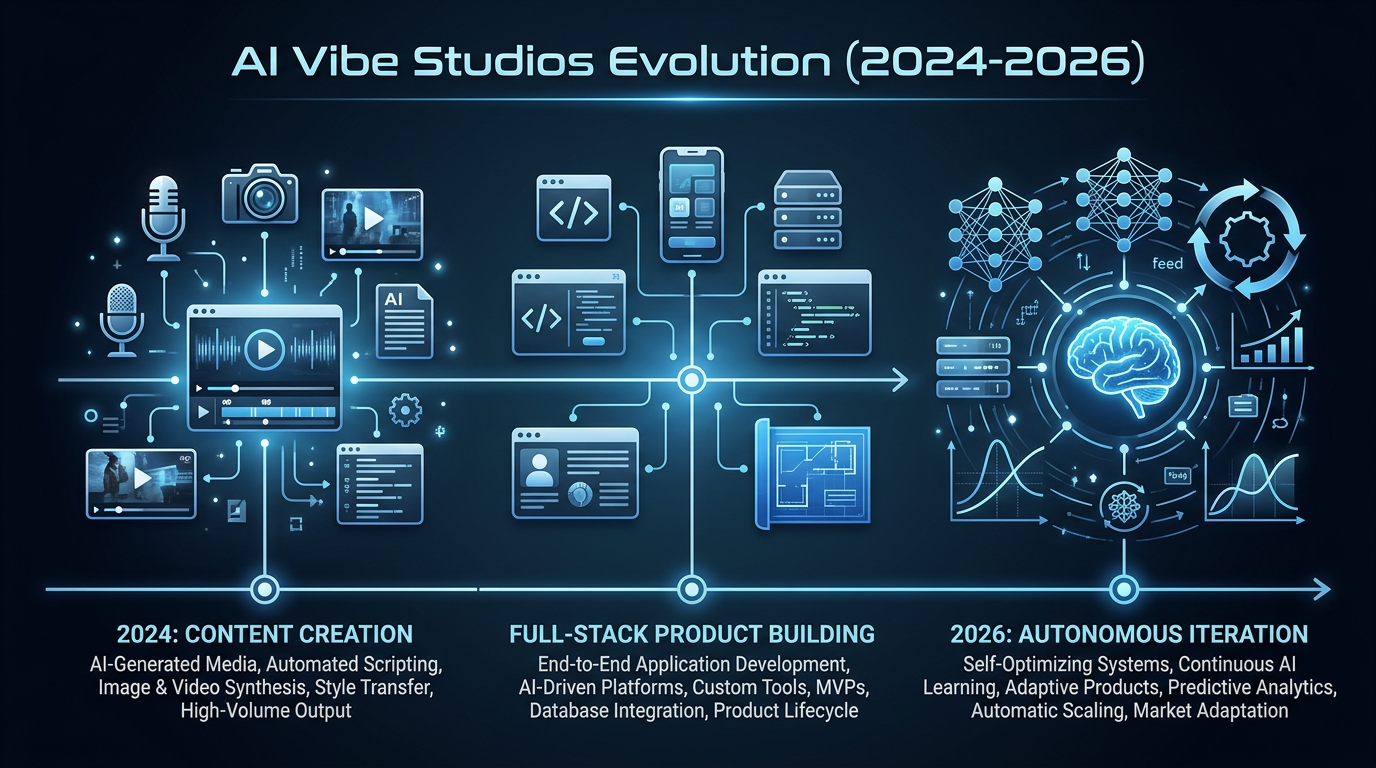 AI Vibe Studios Evolution (2024-2026)

AI

feed

2024: CONTENT CREATION
AI-Generated Media, Automated Scripting, Image & Video Synthesis, Style Transfer, High-Volume Output

FULL-STACK PRODUCT BUILDING
End-to-End Application Development, AI-Driven Platforms, Custom Tools, MVPs, Database Integration, Product Lifecycle

2026: AUTONOMOUS ITERATION
Self-Optimizing Systems, Continuous AI Learning, Adaptive Products, Predictive Analytics, Automatic Scaling, Market Adaptation